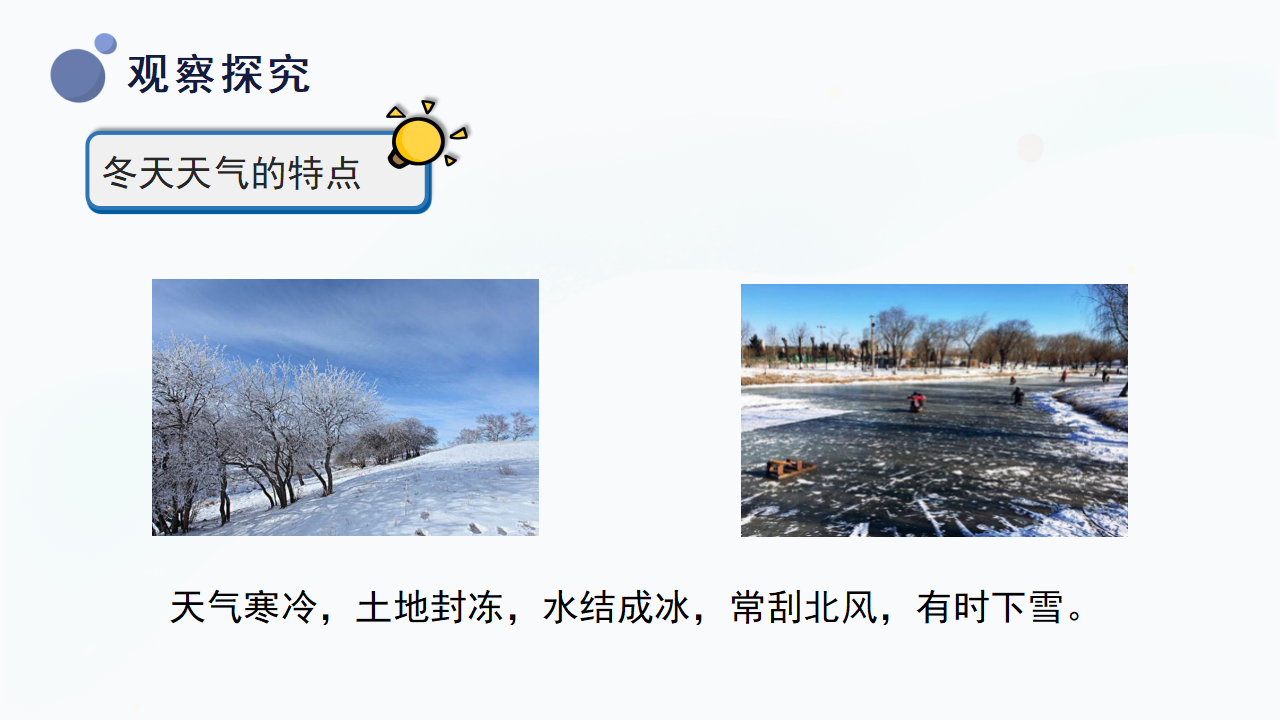 观察探究

冬天天气的特点

天气寒冷，土地封冻，水结成冰，常刮北风，有时下雪。